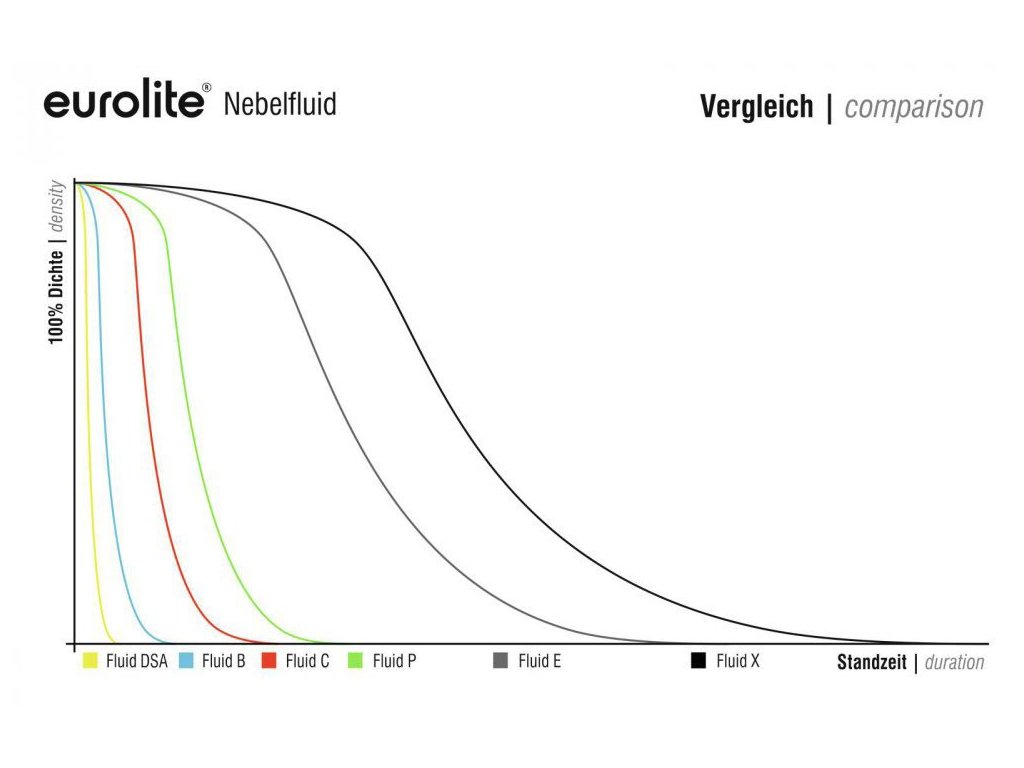 eurolite® Nebelfluid

Vergleich | comparison

100% Dichte | density

Fluid DSA Fluid B Fluid C Fluid P Fluid E Fluid X

Standzeit | duration